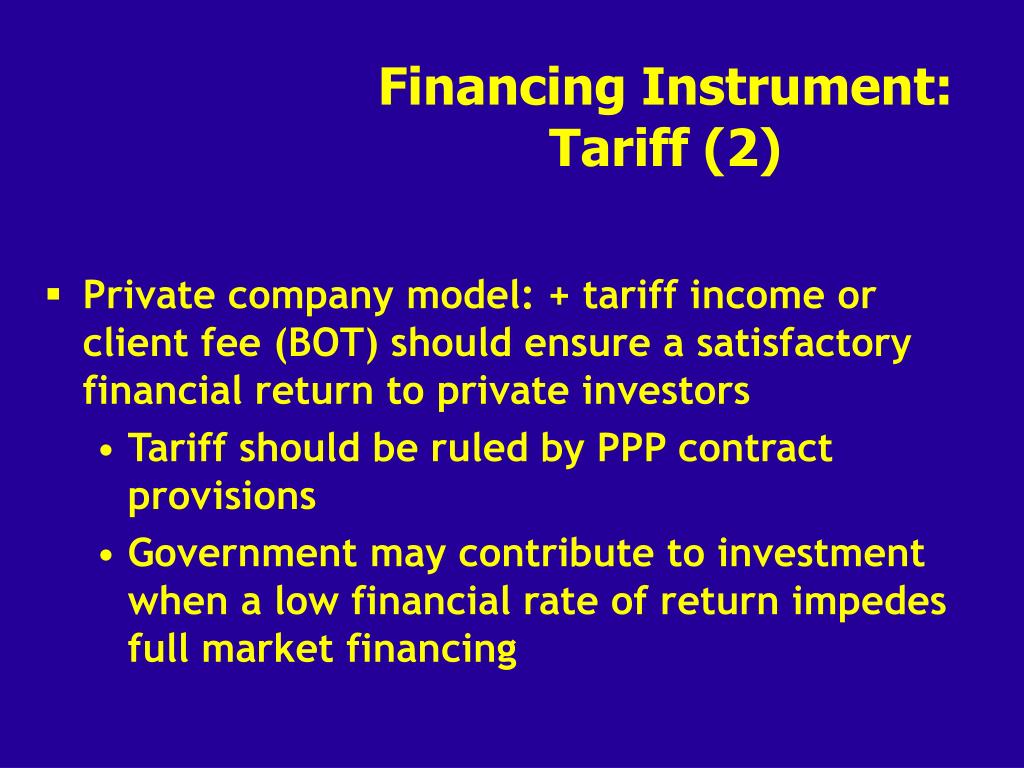 Financing Instrument: Tariff (2)

▪ Private company model: + tariff income or client fee (BOT) should ensure a satisfactory financial return to private investors

• Tariff should be ruled by PPP contract provisions

• Government may contribute to investment when a low financial rate of return impedes full market financing